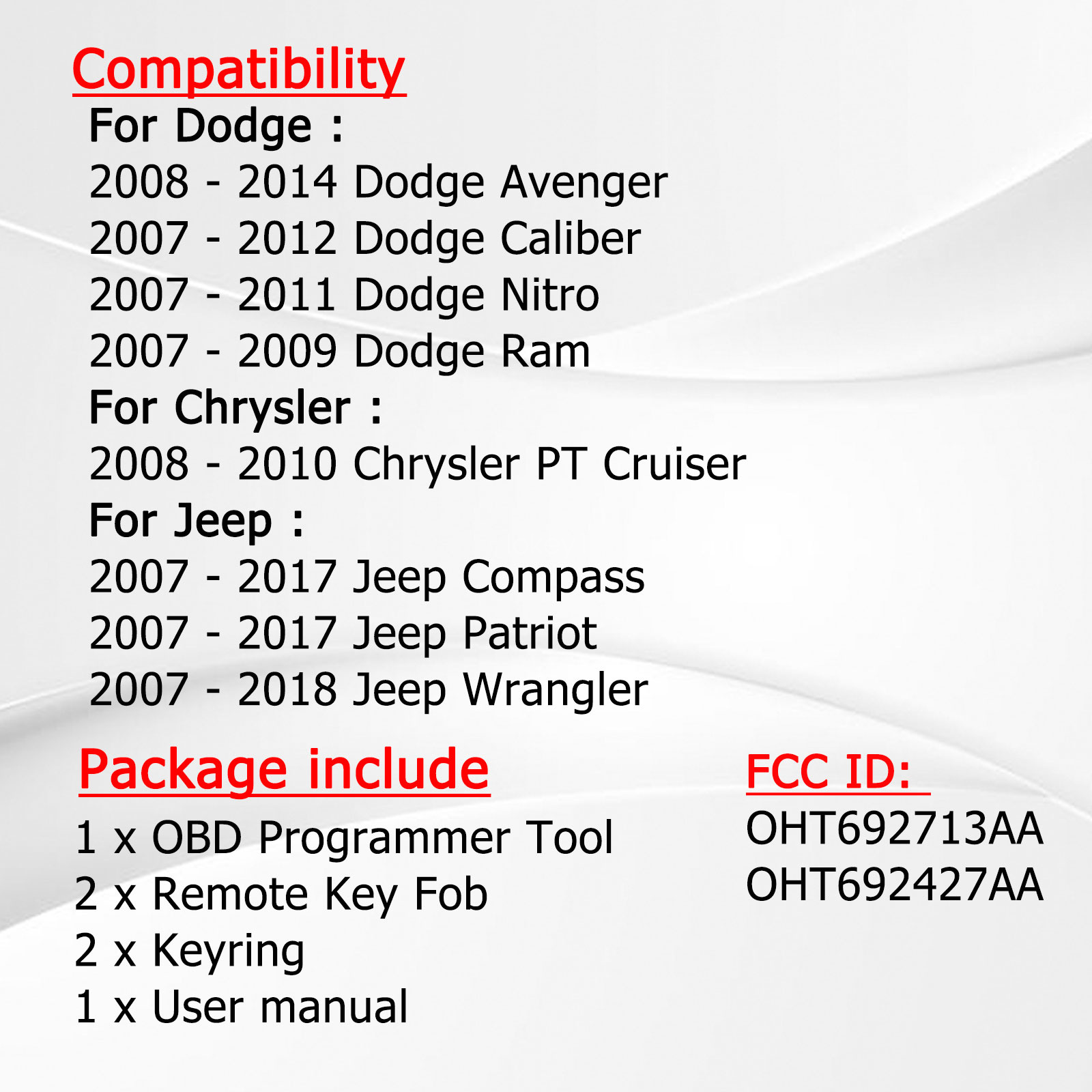 Compatibility

For Dodge :
2008 - 2014 Dodge Avenger
2007 - 2012 Dodge Caliber
2007 - 2011 Dodge Nitro
2007 - 2009 Dodge Ram

For Chrysler :
2008 - 2010 Chrysler PT Cruiser

For Jeep :
2007 - 2017 Jeep Compass
2007 - 2017 Jeep Patriot
2007 - 2018 Jeep Wrangler

Package include

1 x OBD Programmer Tool
2 x Remote Key Fob
2 x Keyring
1 x User manual

FCC ID:
OHT692713AA
OHT692427AA